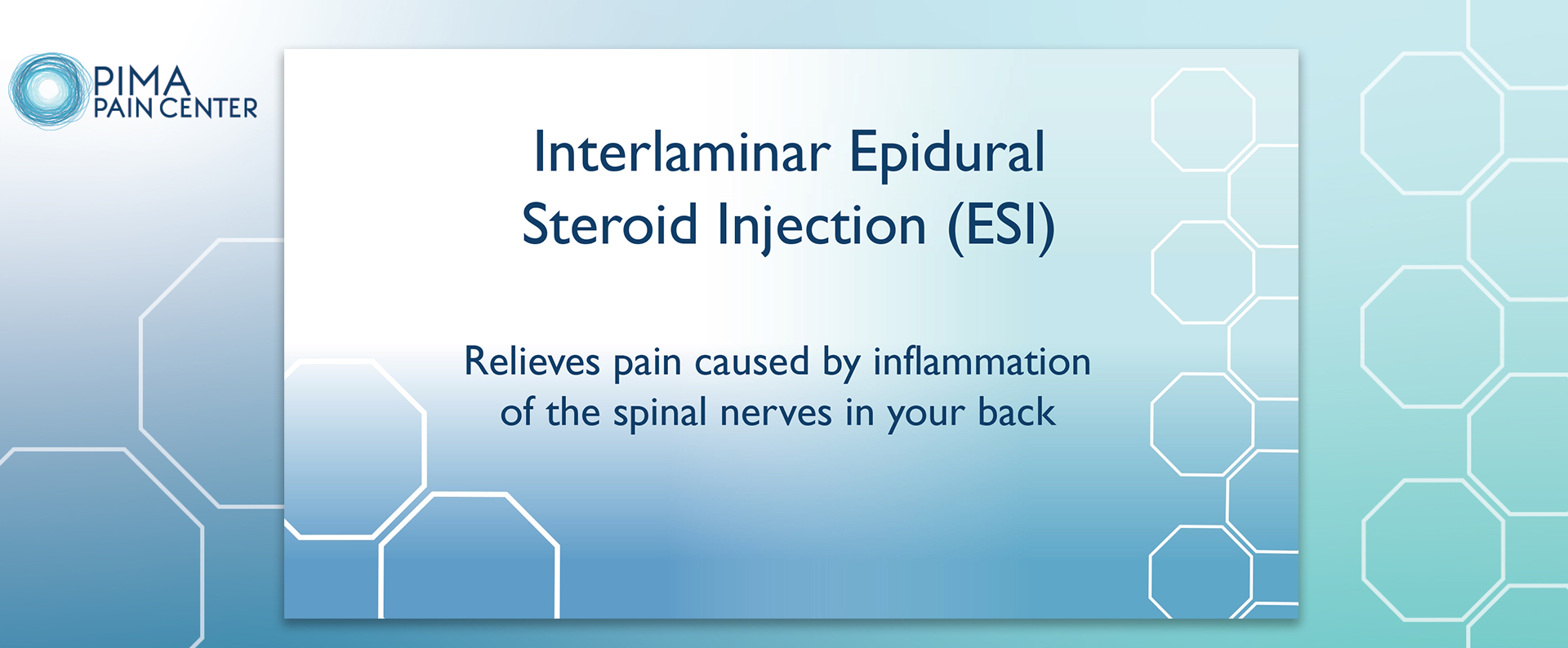 PIMA
PAIN CENTER

Interlaminar Epidural Steroid Injection (ESI)

Relieves pain caused by inflammation of the spinal nerves in your back